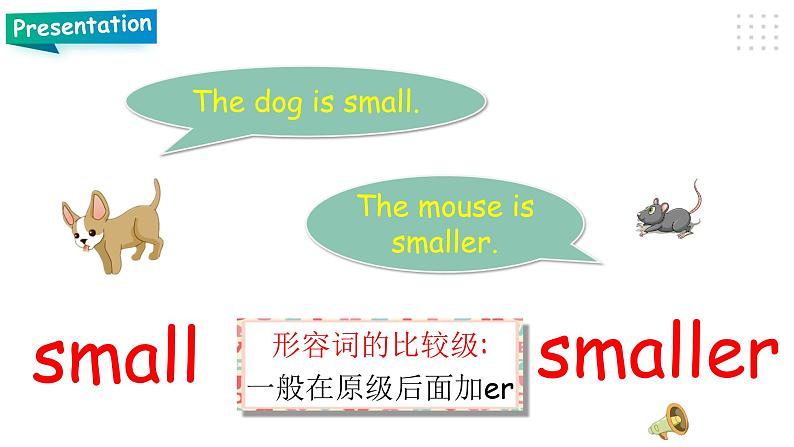 Presentation

The dog is small.

The mouse is smaller.

small

形容词的比较级:
一般在原级后面加er

smaller